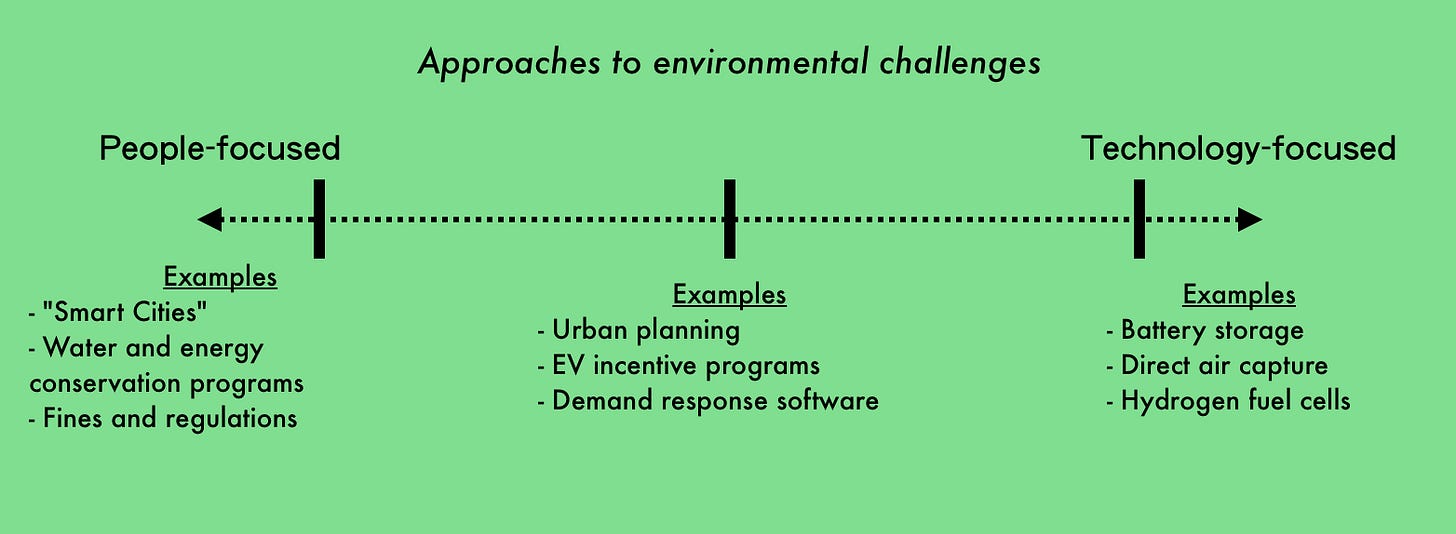 Approaches to environmental challenges

People-focused

Technology-focused

Examples
- "Smart Cities"
- Water and energy conservation programs
- Fines and regulations

Examples
- Urban planning
- EV incentive programs
- Demand response software

Examples
- Battery storage
- Direct air capture
- Hydrogen fuel cells